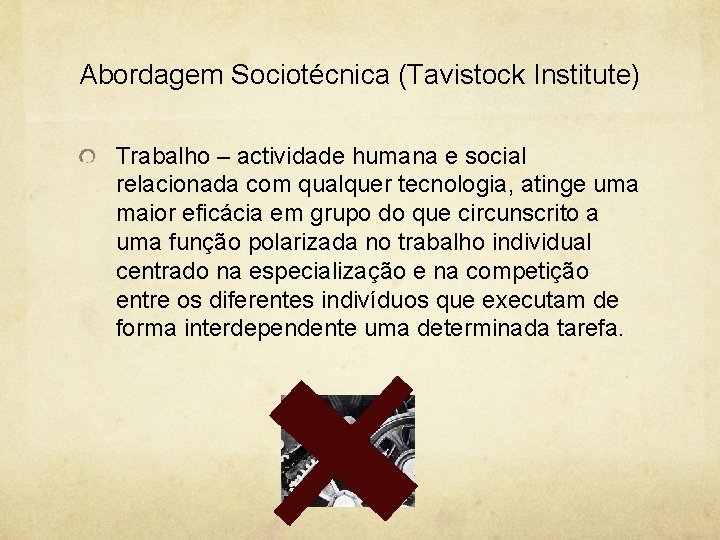 Abordagem Sociotécnica (Tavistock Institute)

Trabalho – actividade humana e social relacionada com qualquer tecnologia, atinge uma maior eficácia em grupo do que circunscrito a uma função polarizada no trabalho individual centrado na especialização e na competição entre os diferentes indivíduos que executam de forma interdependente uma determinada tarefa.